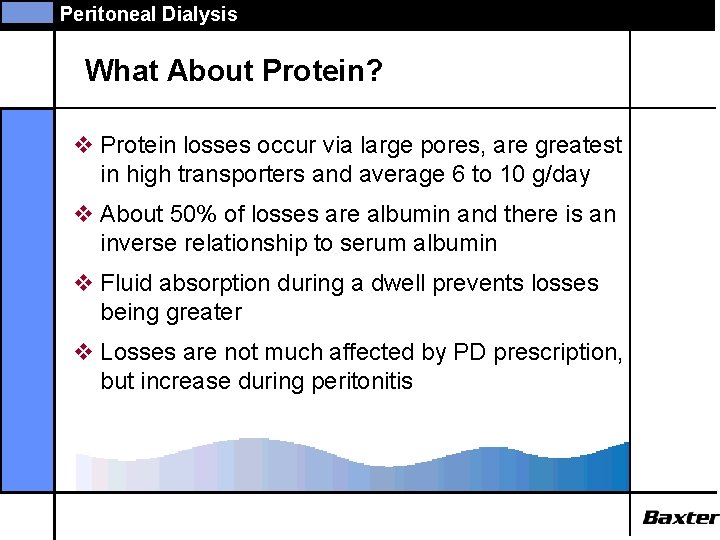 Peritoneal Dialysis

What About Protein?

❖ Protein losses occur via large pores, are greatest in high transporters and average 6 to 10 g/day

❖ About 50% of losses are albumin and there is an inverse relationship to serum albumin

❖ Fluid absorption during a dwell prevents losses being greater

❖ Losses are not much affected by PD prescription, but increase during peritonitis

Baxter